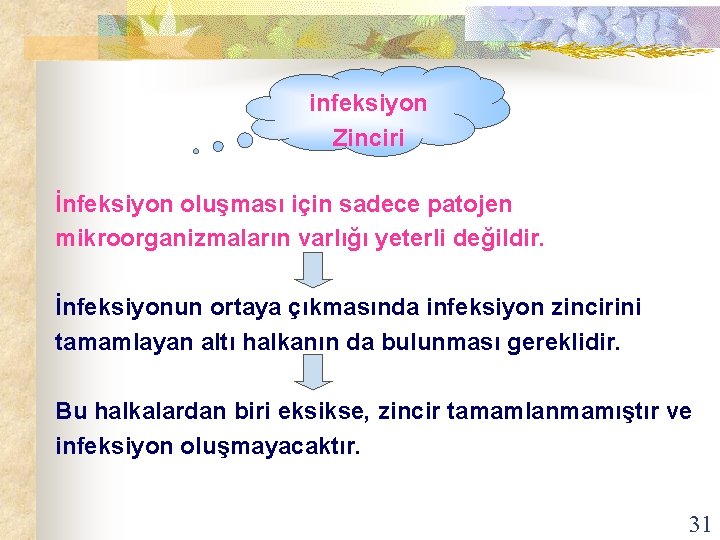 infeksiyon Zinciri

İnfeksiyon oluşması için sadece patojen mikroorganizmaların varlığı yeterli değildir.

İnfeksiyonun ortaya çıkmasında infeksiyon zincirini tamamlayan altı halkanın da bulunması gereklidir.

Bu halkalardan biri eksikse, zincir tamamlanmamıştır ve infeksiyon oluşmayacaktır.

31